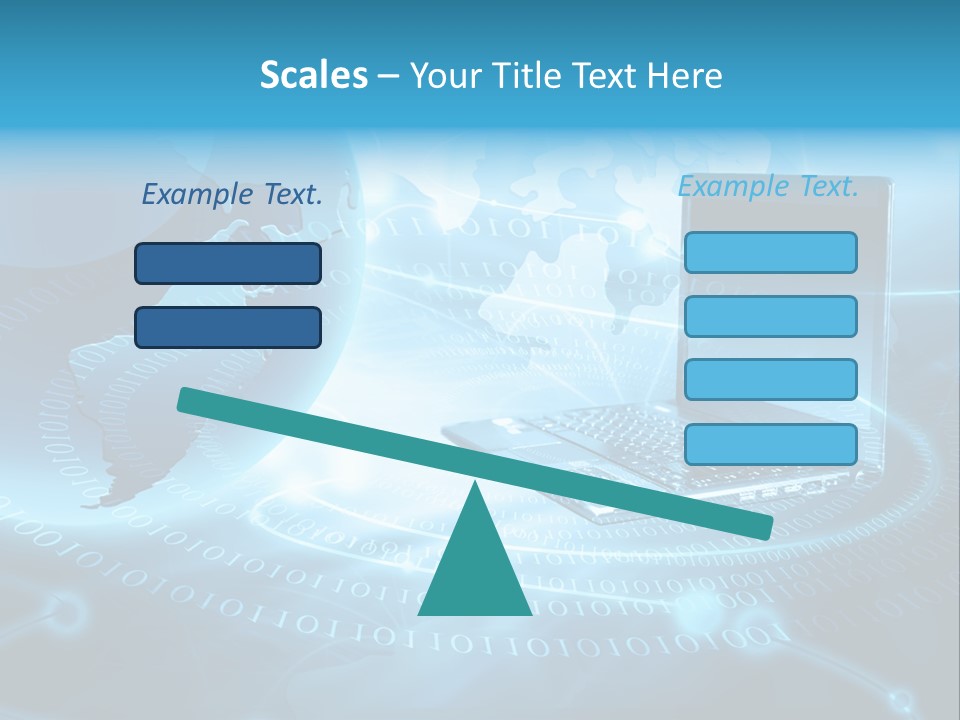 Scales – Your Title Text Here

Example Text.

Example Text.